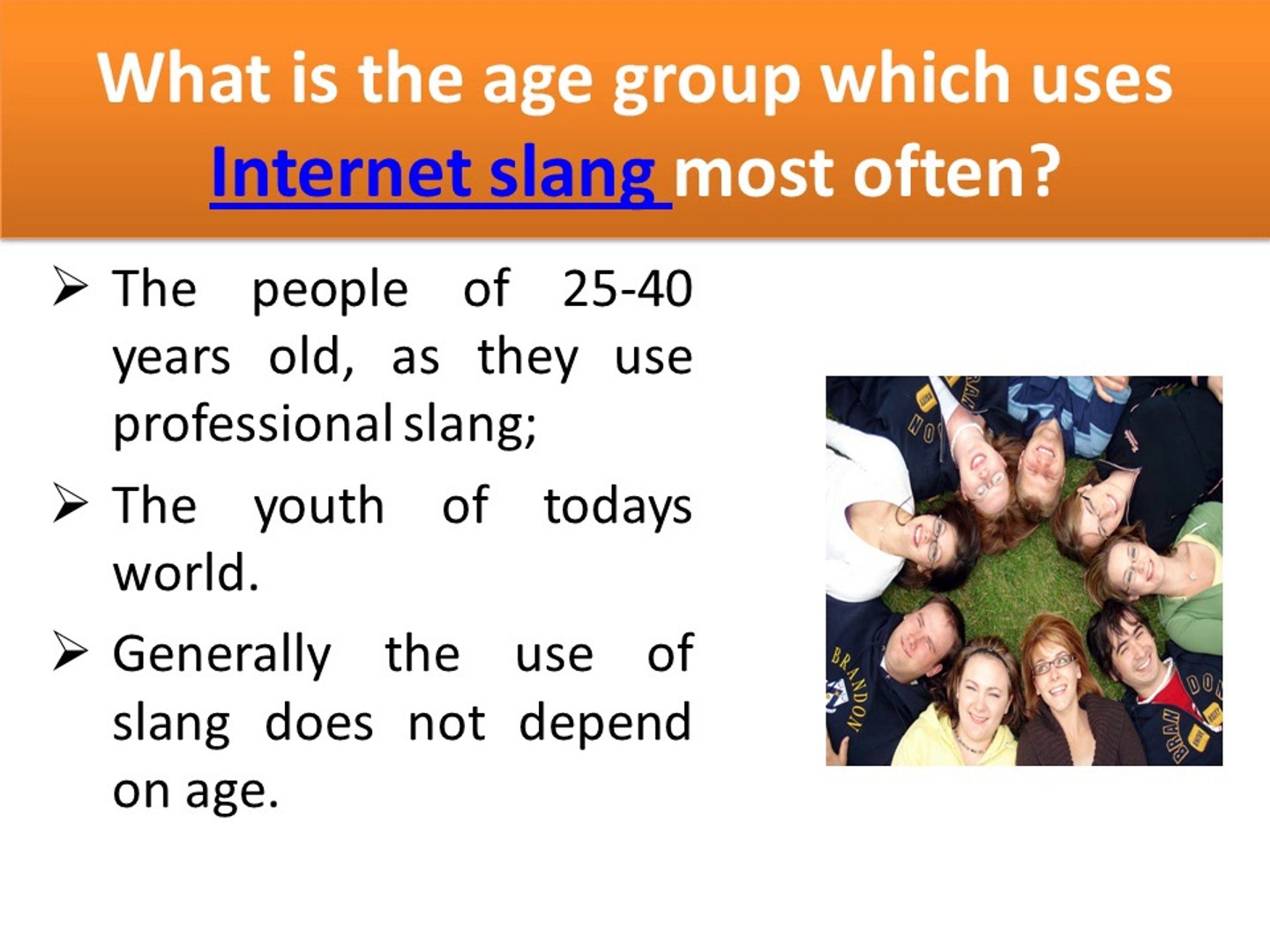 What is the age group which uses Internet slang most often?

➢ The people of 25-40 years old, as they use professional slang;

➢ The youth of todays world.

➢ Generally the use of slang does not depend on age.

BRANDON